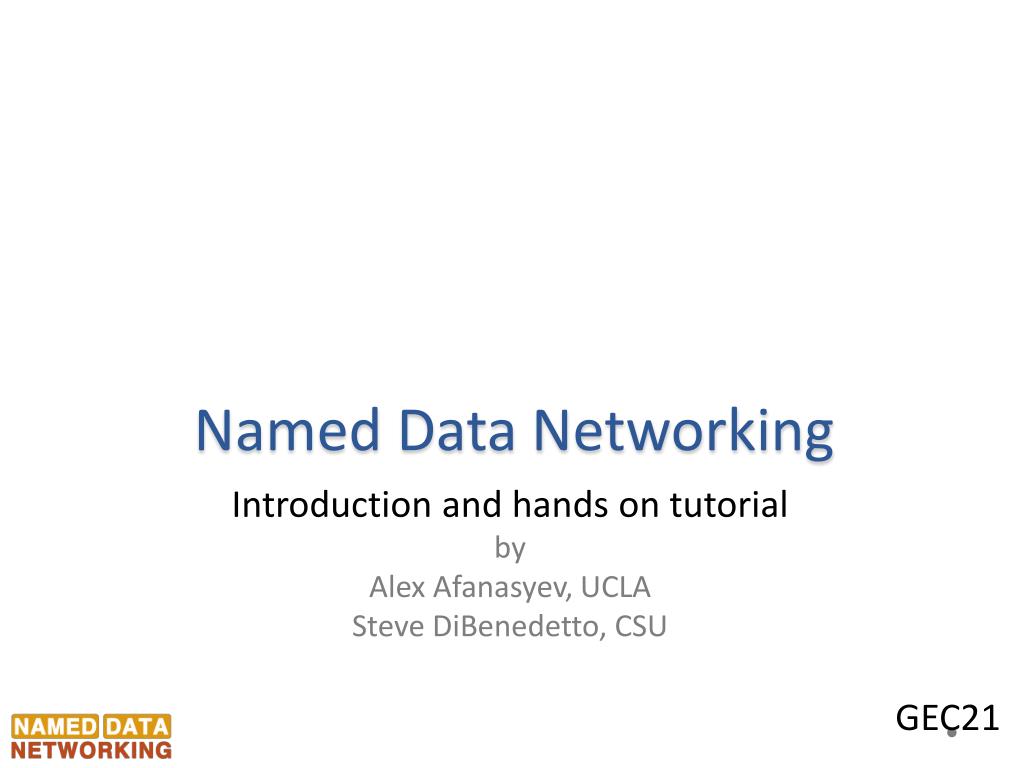 Named Data Networking

Introduction and hands on tutorial
by
Alex Afanasyev, UCLA
Steve DiBenedetto, CSU

NAMED DATA
NETWORKING

GEC21